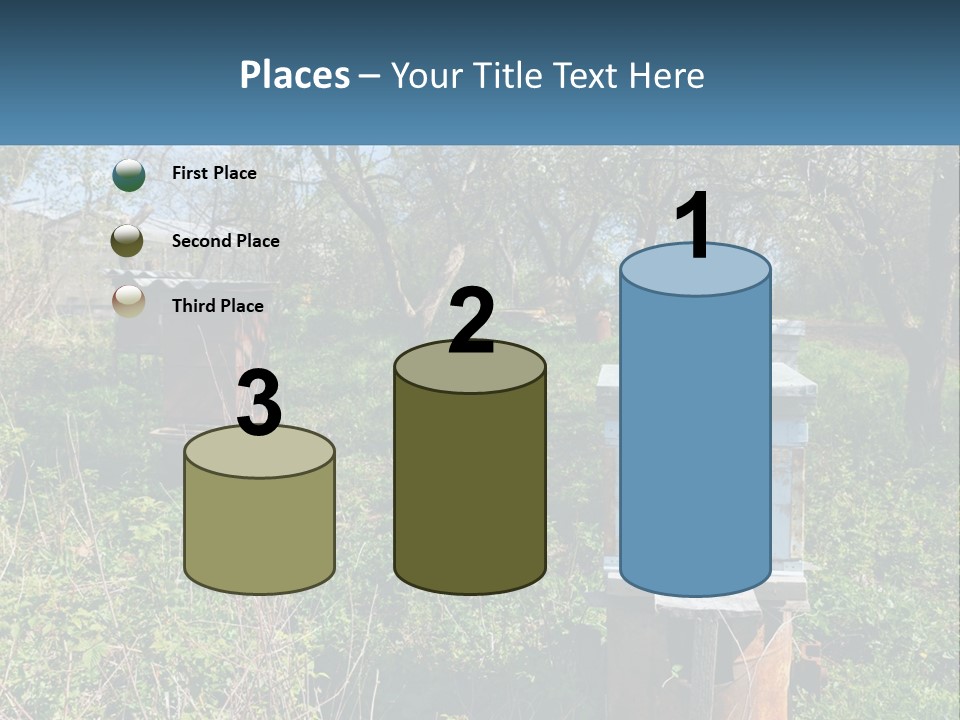 Places – Your Title Text Here

First Place

Second Place

Third Place

3

2

1